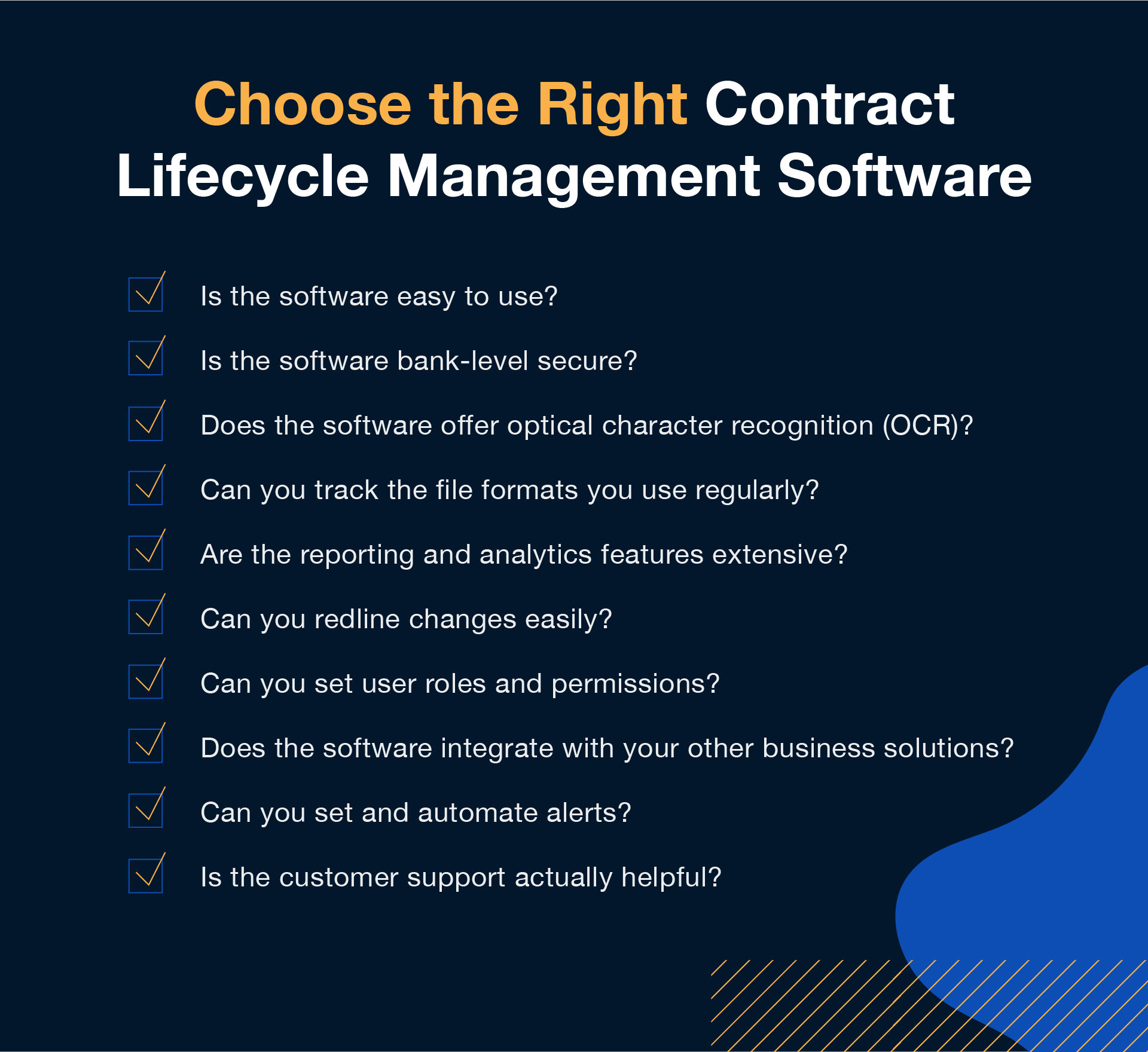 Choose the Right Contract Lifecycle Management Software

Is the software easy to use?

Is the software bank-level secure?

Does the software offer optical character recognition (OCR)?

Can you track the file formats you use regularly?

Are the reporting and analytics features extensive?

Can you redline changes easily?

Can you set user roles and permissions?

Does the software integrate with your other business solutions?

Can you set and automate alerts?

Is the customer support actually helpful?